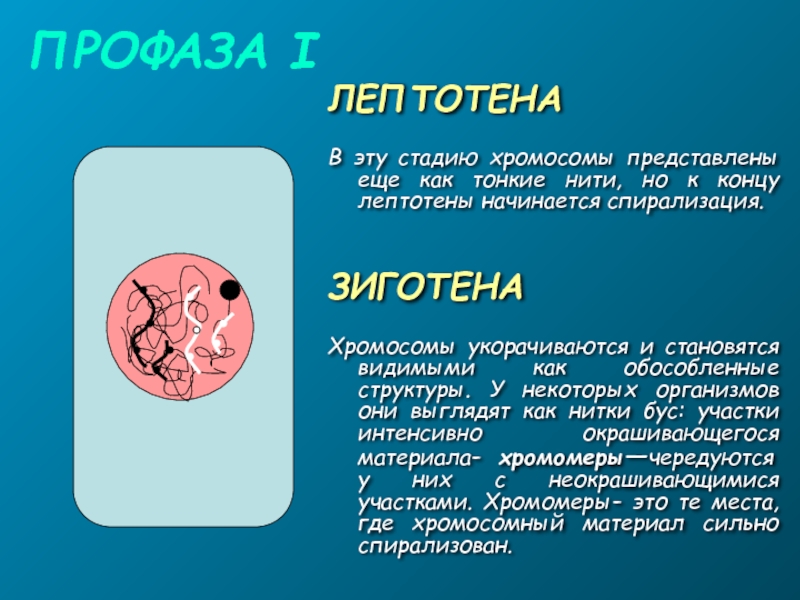 ПРОФАЗА I

ЛЕПТОТЕНА

В эту стадию хромосомы представлены еще как тонкие нити, но к концу лептотены начинается спирализация.

ЗИГОТЕНА

Хромосомы укорачиваются и становятся видимыми как обособленные структуры. У некоторых организмов они выглядят как нитки бус: участки интенсивно окрашивающегося материала- хромомеры—чередуются у них с неокрашивающимися участками. Хромомеры- это те места, где хромосомный материал сильно спирализован.